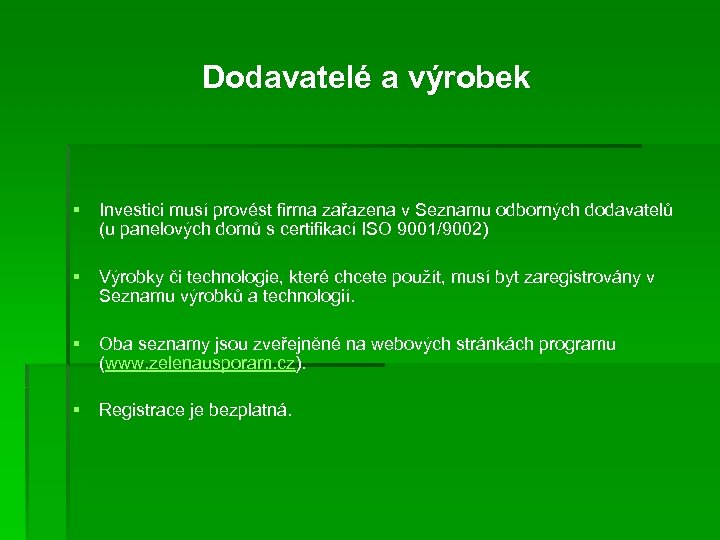 Dodavatelé a výrobek

▪ Investici musí provést firma zařazena v Seznamu odborných dodavatelů (u panelových domů s certifikací ISO 9001/9002)

▪ Výrobky či technologie, které chcete použít, musí byt zaregistrovány v Seznamu výrobků a technologií.

▪ Oba seznamy jsou zveřejněné na webových stránkách programu (www.zelenausporam.cz).

▪ Registrace je bezplatná.